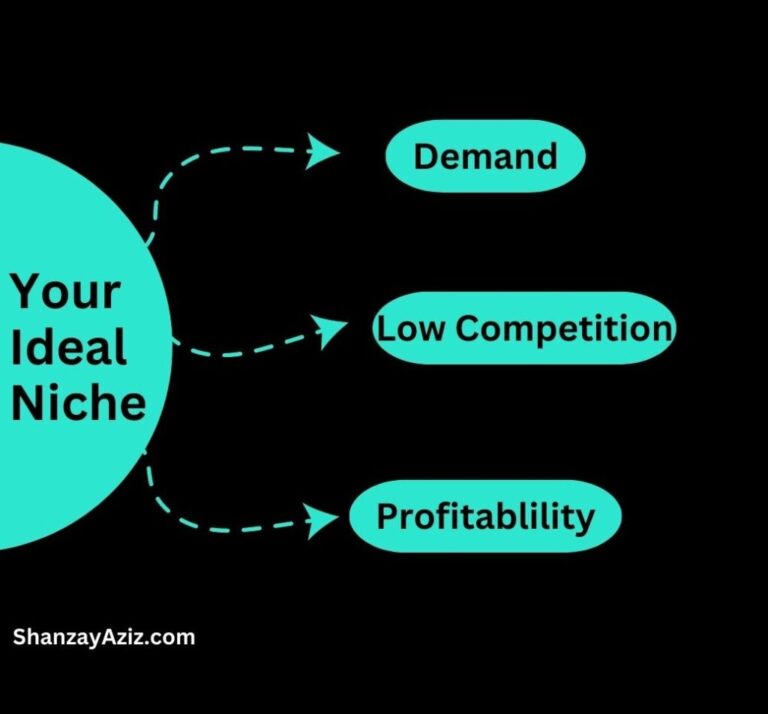 Your Ideal Niche

Demand

Low Competition

Profitablility

ShanzayAziz.com